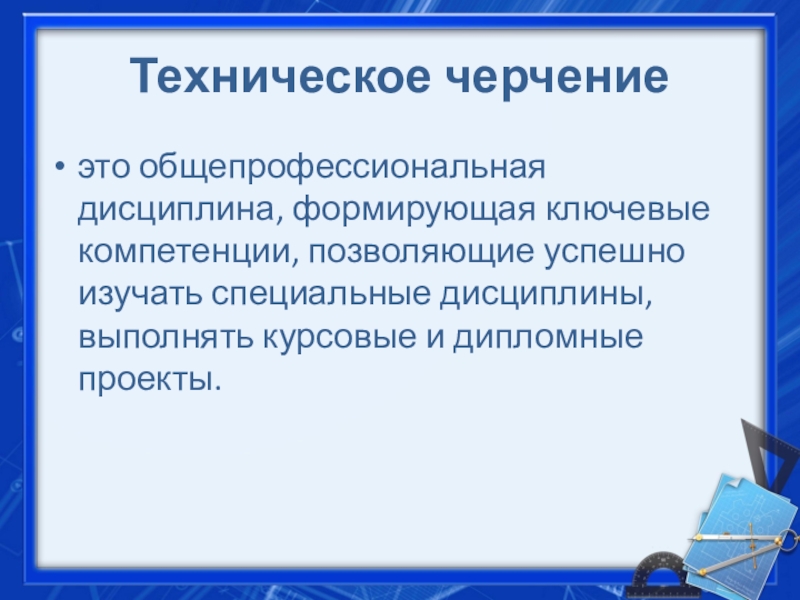 Техническое черчение

• это общепрофессиональная дисциплина, формирующая ключевые компетенции, позволяющие успешно изучать специальные дисциплины, выполнять курсовые и дипломные проекты.